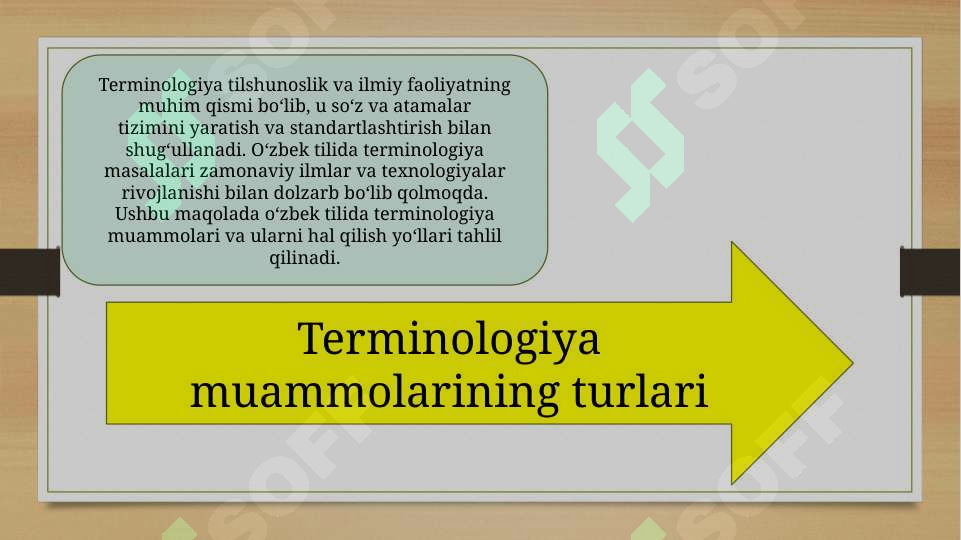 Terminologiya tilshunoslik va ilmiy faoliyatning muhim qismi bo‘lib, u so‘z va atamalar tizimini yaratish va standartlashtirish bilan shug‘ullanadi. O‘zbek tilida terminologiya masalalari zamonaviy ilmlar va texnologiyalar rivojlanishi bilan dolzarb bo‘lib qolmoqda. Ushbu maqolada o‘zbek tilida terminologiya muammolari va ularni hal qilish yo‘llari tahlil qilinadi.

Terminologiya muammolarining turlari

SOFF SOFF SOFF SOFF